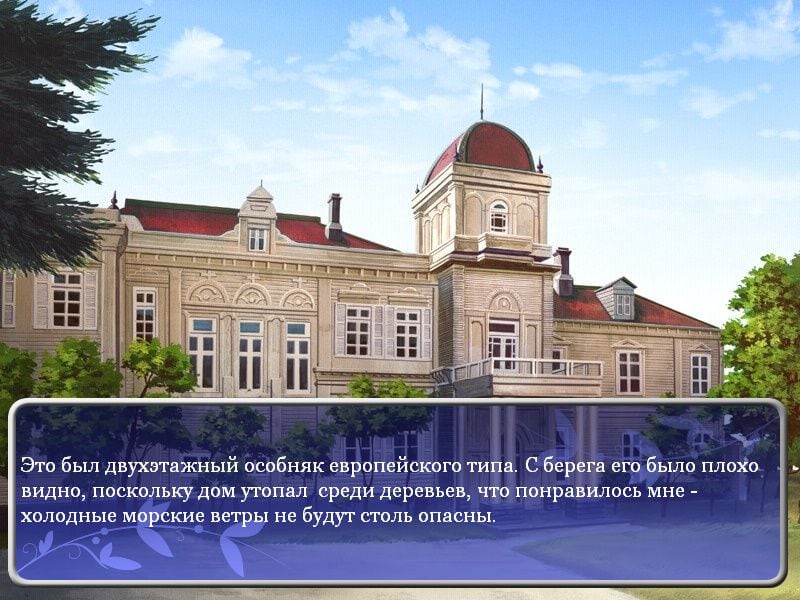 Это был двухэтажный особняк европейского типа. С берега его было плохо видно, поскольку дом утопал среди деревьев, что понравилось мне - холодные морские ветры не будут столь опасны.